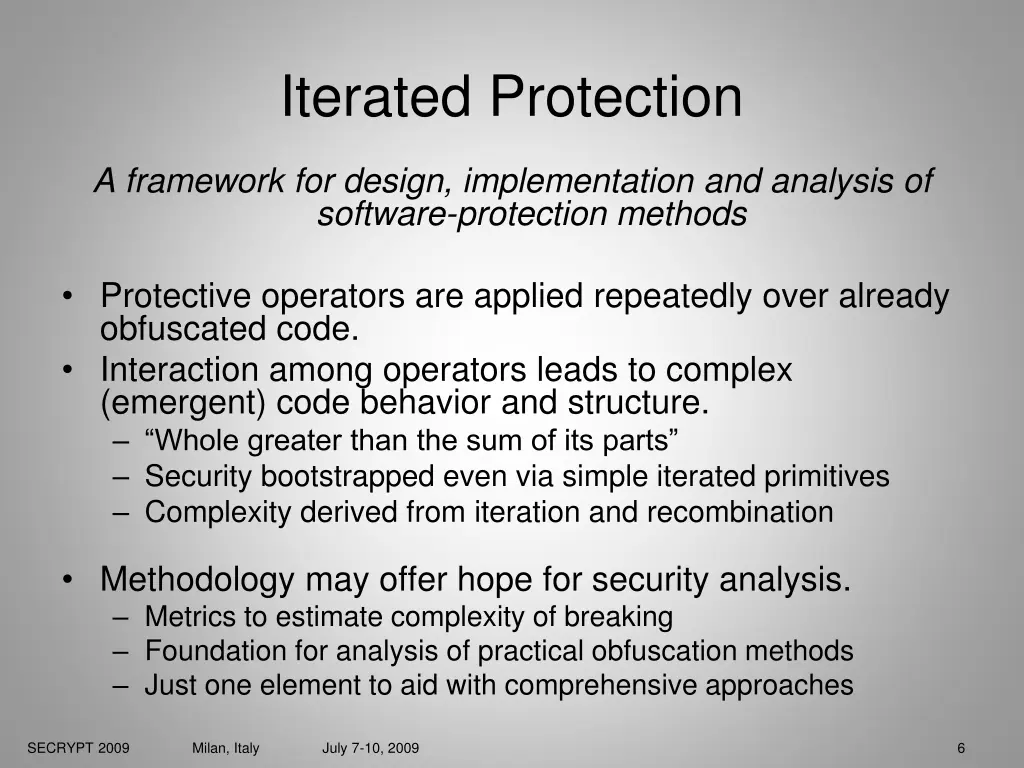 Iterated Protection

A framework for design, implementation and analysis of software-protection methods

• Protective operators are applied repeatedly over already obfuscated code.
• Interaction among operators leads to complex (emergent) code behavior and structure.
  – “Whole greater than the sum of its parts”
  – Security bootstrapped even via simple iterated primitives
  – Complexity derived from iteration and recombination

• Methodology may offer hope for security analysis.
  – Metrics to estimate complexity of breaking
  – Foundation for analysis of practical obfuscation methods
  – Just one element to aid with comprehensive approaches

SECRYPT 2009 Milan, Italy July 7-10, 2009 6